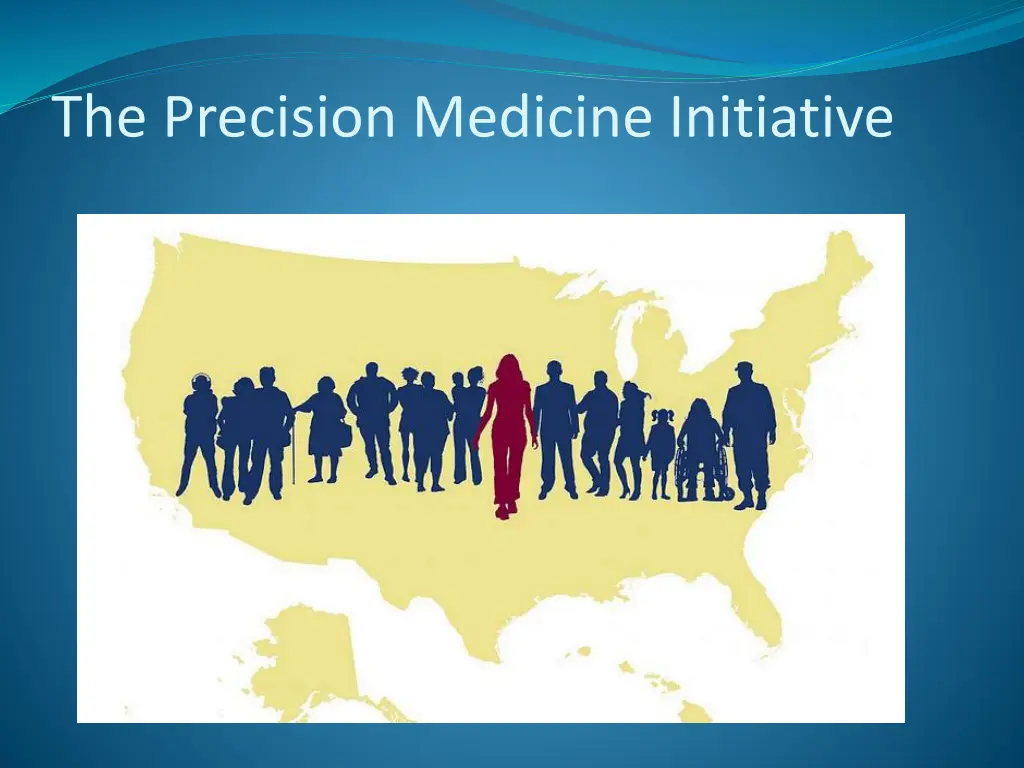 The Precision Medicine Initiative